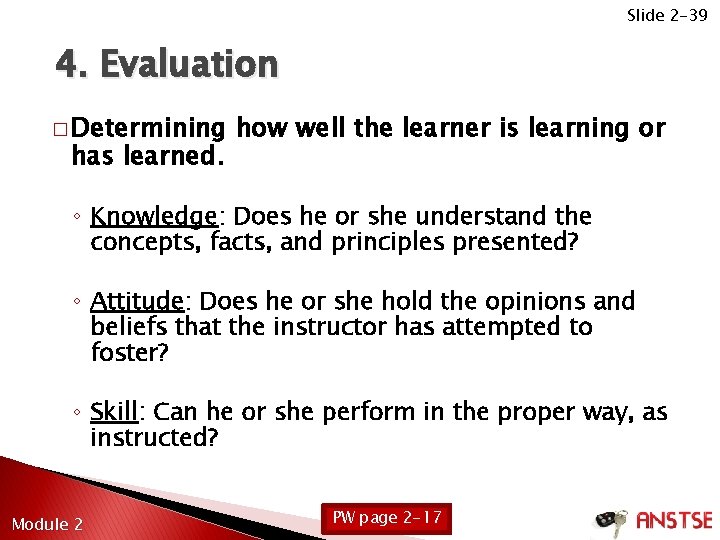 Slide 2-39

4. Evaluation

□ Determining how well the learner is learning or has learned.

◦ Knowledge: Does he or she understand the concepts, facts, and principles presented?

◦ Attitude: Does he or she hold the opinions and beliefs that the instructor has attempted to foster?

◦ Skill: Can he or she perform in the proper way, as instructed?

Module 2

PW page 2-17

ANSTSE